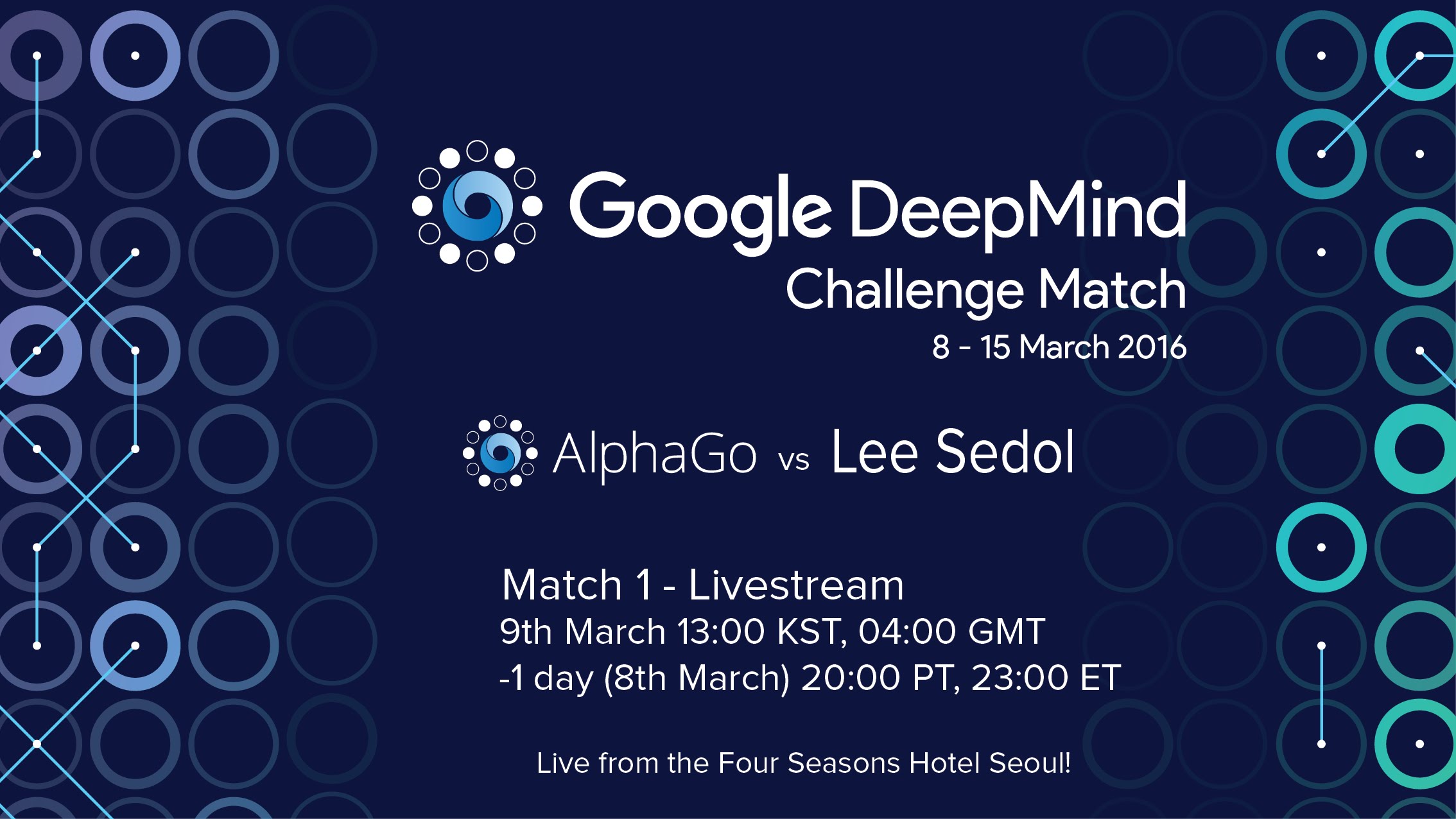 Google DeepMind
Challenge Match
8 - 15 March 2016

AlphaGo vs Lee Sedol

Match 1 - Livestream
9th March 13:00 KST, 04:00 GMT
-1 day (8th March) 20:00 PT, 23:00 ET

Live from the Four Seasons Hotel Seoul!